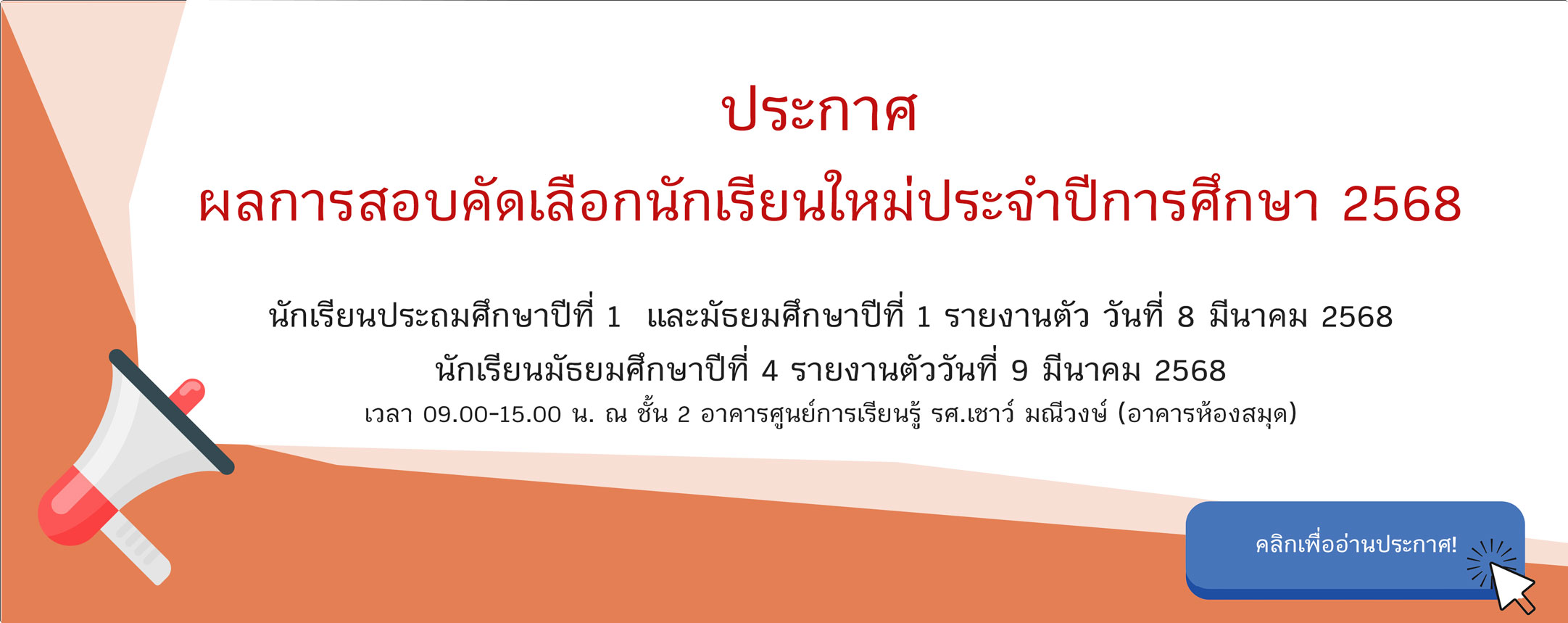 ประกาศ
ผลการสอบคัดเลือกนักเรียนใหม่ประจำปีการศึกษา 2568

นักเรียนประถมศึกษาปีที่ 1 และมัธยมศึกษาปีที่ 1 รายงานตัว วันที่ 8 มีนาคม 2568
นักเรียนมัธยมศึกษาปีที่ 4 รายงานตัววันที่ 9 มีนาคม 2568
เวลา 09.00-15.00 น. ณ ชั้น 2 อาคารศูนย์การเรียนรู้ รศ.เชาว์ มณีวงษ์ (อาคารห้องสมุด)

คลิกเพื่ออ่านประกาศ!